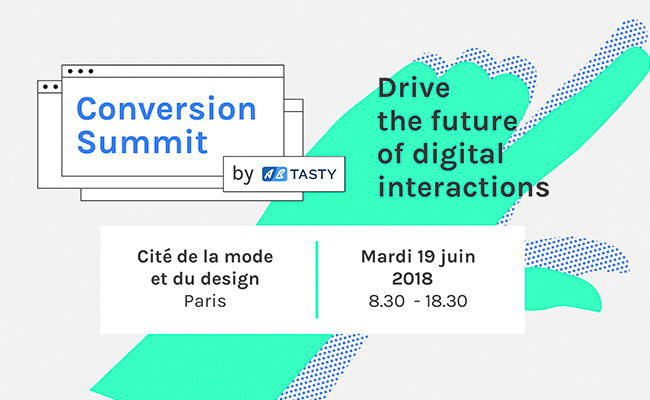 Conversion Summit

by AB TASTY

Drive the future of digital interactions

Cité de la mode et du design
Paris

Mardi 19 juin 2018
8.30 - 18.30